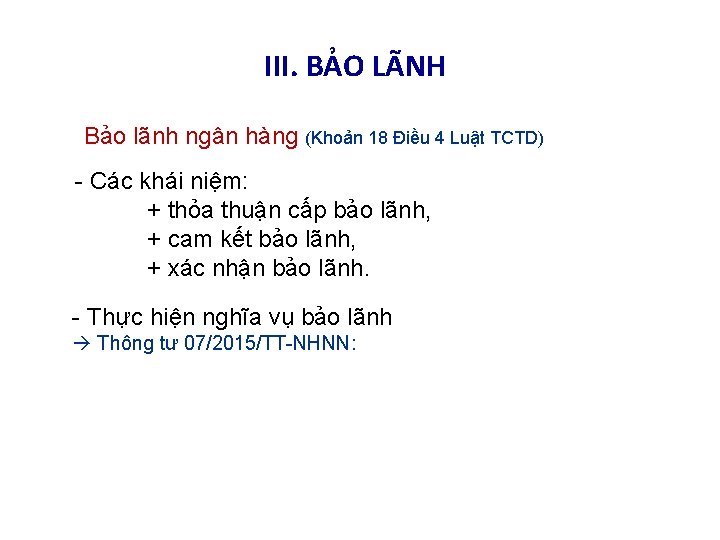 III. BẢO LÃNH

Bảo lãnh ngân hàng (Khoản 18 Điều 4 Luật TCTD)

- Các khái niệm:
+ thỏa thuận cấp bảo lãnh,
+ cam kết bảo lãnh,
+ xác nhận bảo lãnh.

- Thực hiện nghĩa vụ bảo lãnh
→ Thông tư 07/2015/TT-NHNN: